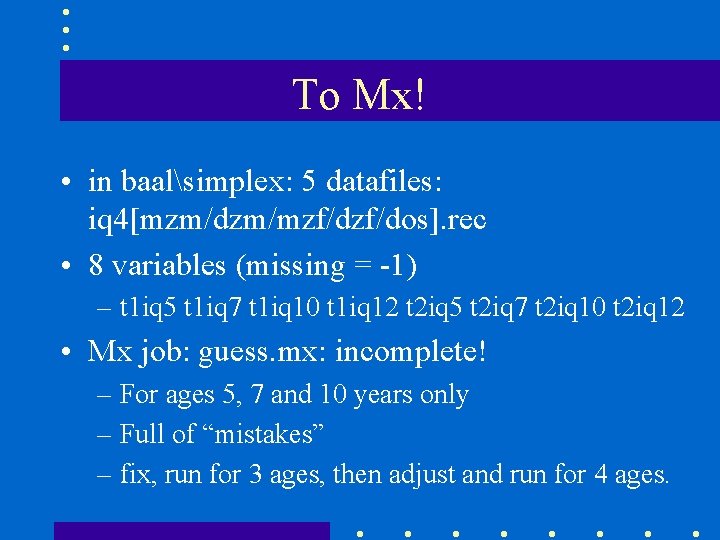 To Mx!

• in baal\simplex: 5 datafiles: iq4[mzm/dzm/mzf/dzf/dos].rec

• 8 variables (missing = -1)

– t1iq5 t1iq7 t1iq10 t1iq12 t2iq5 t2iq7 t2iq10 t2iq12

• Mx job: guess.mx: incomplete!

– For ages 5, 7 and 10 years only

– Full of “mistakes”

– fix, run for 3 ages, then adjust and run for 4 ages.